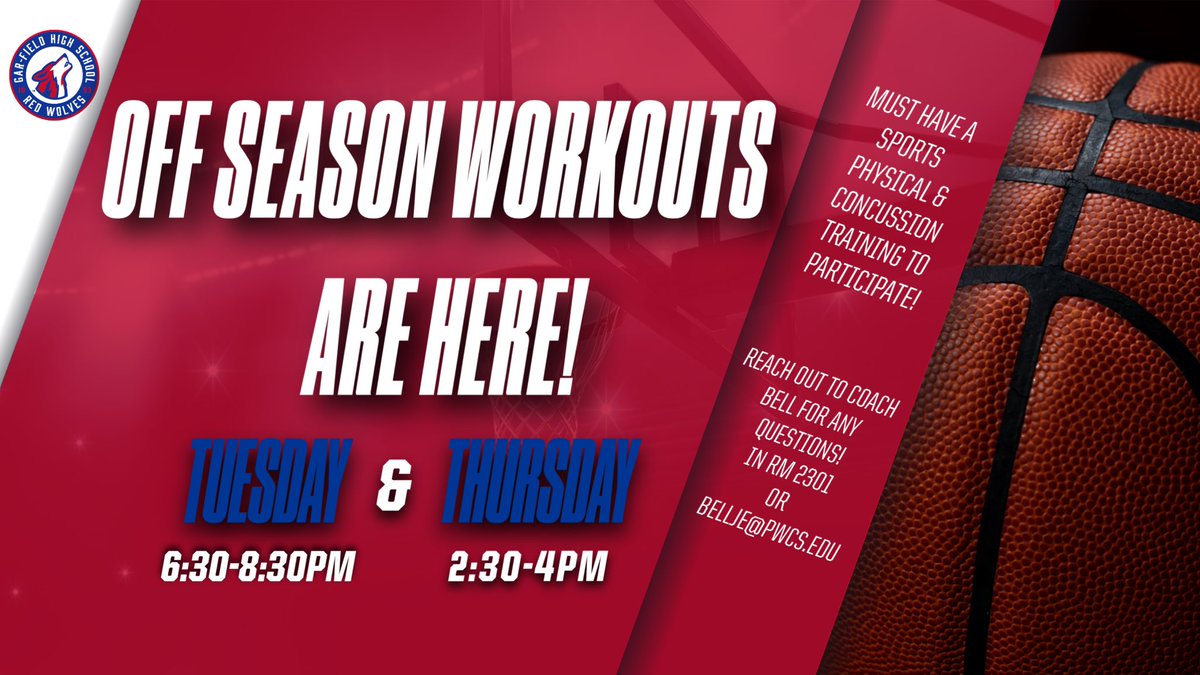 GAR-FIELD HIGH SCHOOL
RED WOLVES

OFF SEASON WORKOUTS ARE HERE!

TUESDAY & THURSDAY

6:30-8:30PM 2:30-4PM

MUST HAVE A SPORTS PHYSICAL & CONCUSSION TRAINING TO PARTICIPATE!

REACH OUT TO COACH BELL FOR ANY QUESTIONS! IN RM 2301 OR BELLJE@PWCS.EDU